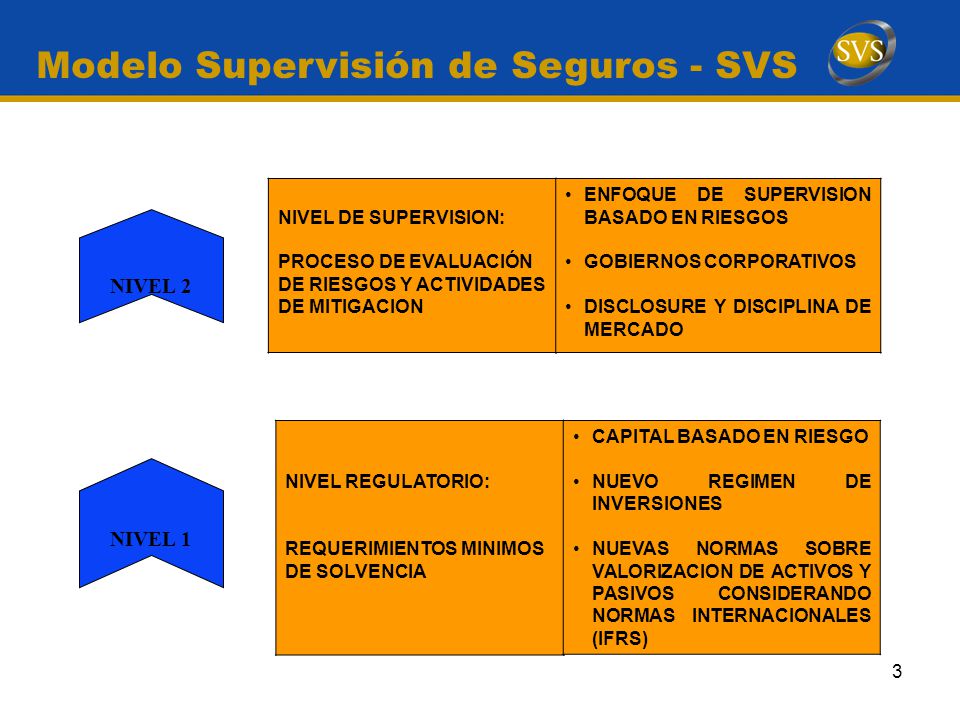 Modelo Supervisión de Seguros - SVS

SVS

NIVEL 2

NIVEL DE SUPERVISION:

PROCESO DE EVALUACIÓN DE RIESGOS Y ACTIVIDADES DE MITIGACION

• ENFOQUE DE SUPERVISION BASADO EN RIESGOS

• GOBIERNOS CORPORATIVOS

• DISCLOSURE Y DISCIPLINA DE MERCADO

NIVEL 1

NIVEL REGULATORIO:

REQUERIMIENTOS MINIMOS DE SOLVENCIA

• CAPITAL BASADO EN RIESGO

• NUEVO REGIMEN DE INVERSIONES

• NUEVAS NORMAS SOBRE VALORIZACION DE ACTIVOS Y PASIVOS CONSIDERANDO NORMAS INTERNACIONALES (IFRS)

3